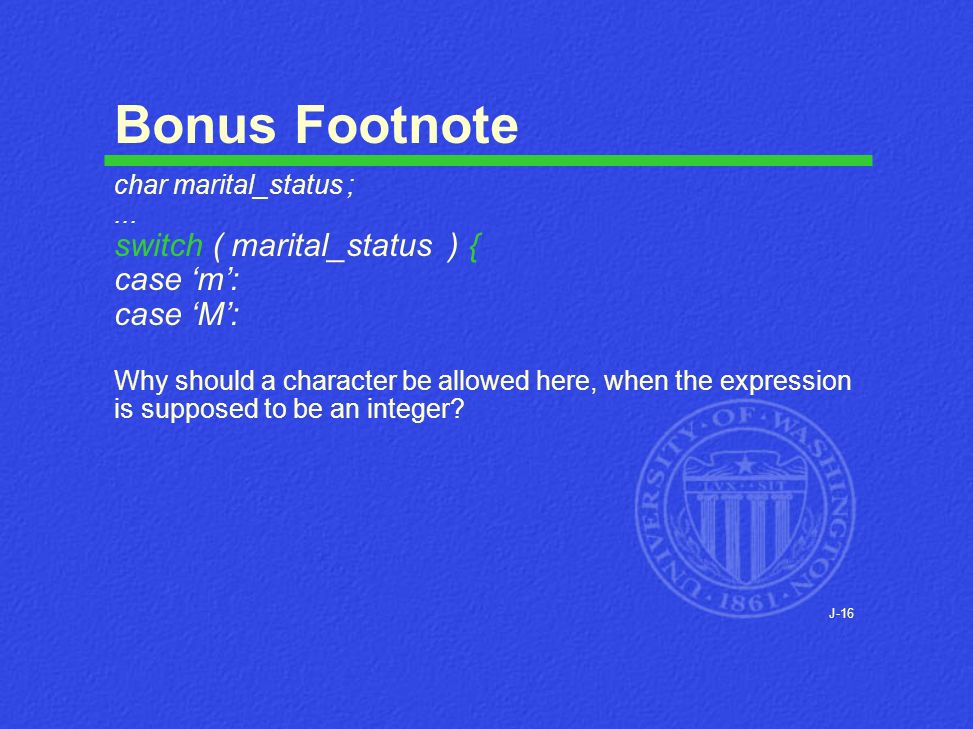 Bonus Footnote

char marital_status ;
...
switch ( marital_status ) {
case ‘m’:
case ‘M’:

Why should a character be allowed here, when the expression is supposed to be an integer?

UNIVERSITY OF WASHINGTON
LVX SIT
1861

J-16